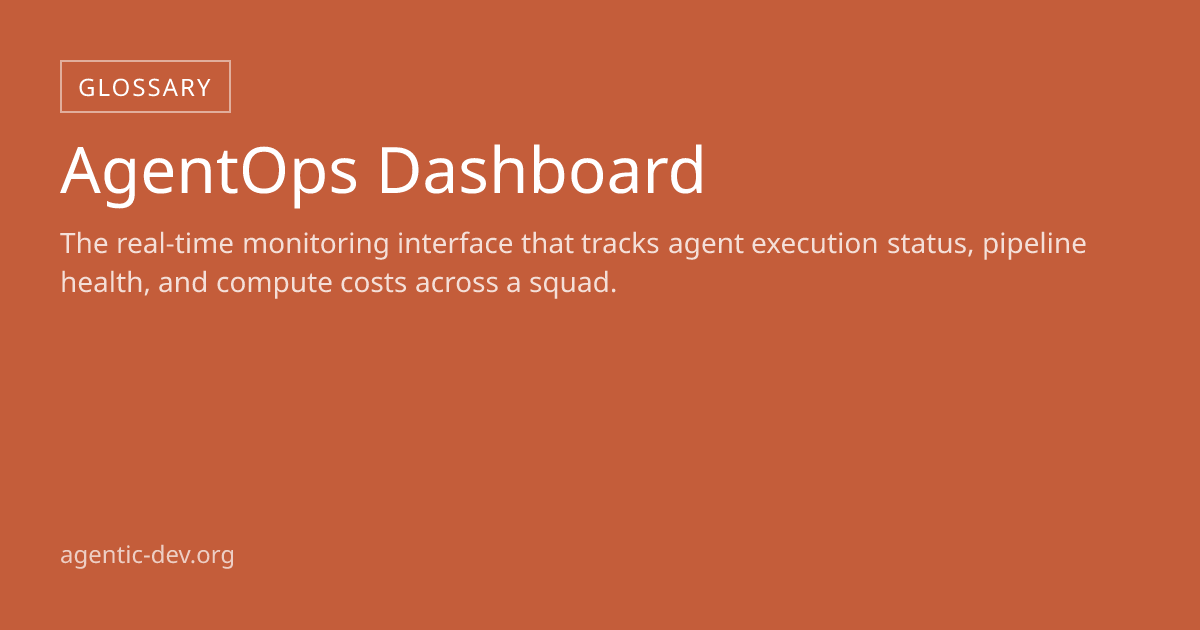 GLOSSARY

AgentOps Dashboard

The real-time monitoring interface that tracks agent execution status, pipeline health, and compute costs across a squad.

agentic-dev.org